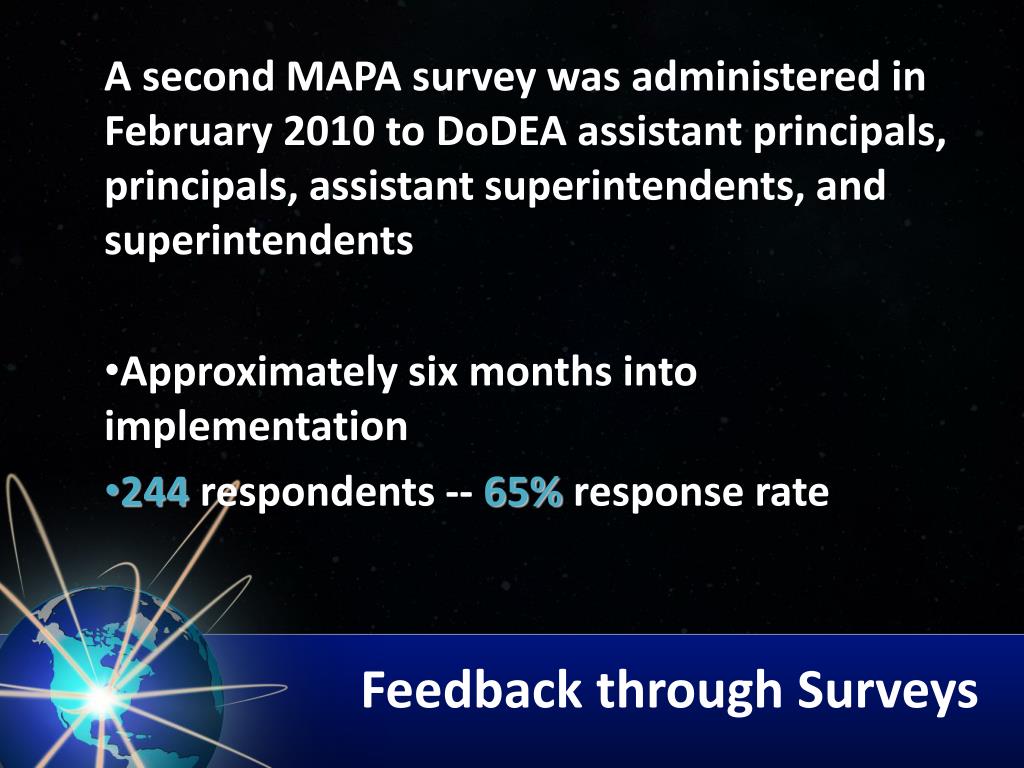 A second MAPA survey was administered in February 2010 to DoDEA assistant principals, principals, assistant superintendents, and superintendents

•Approximately six months into implementation

•244 respondents -- 65% response rate

Feedback through Surveys